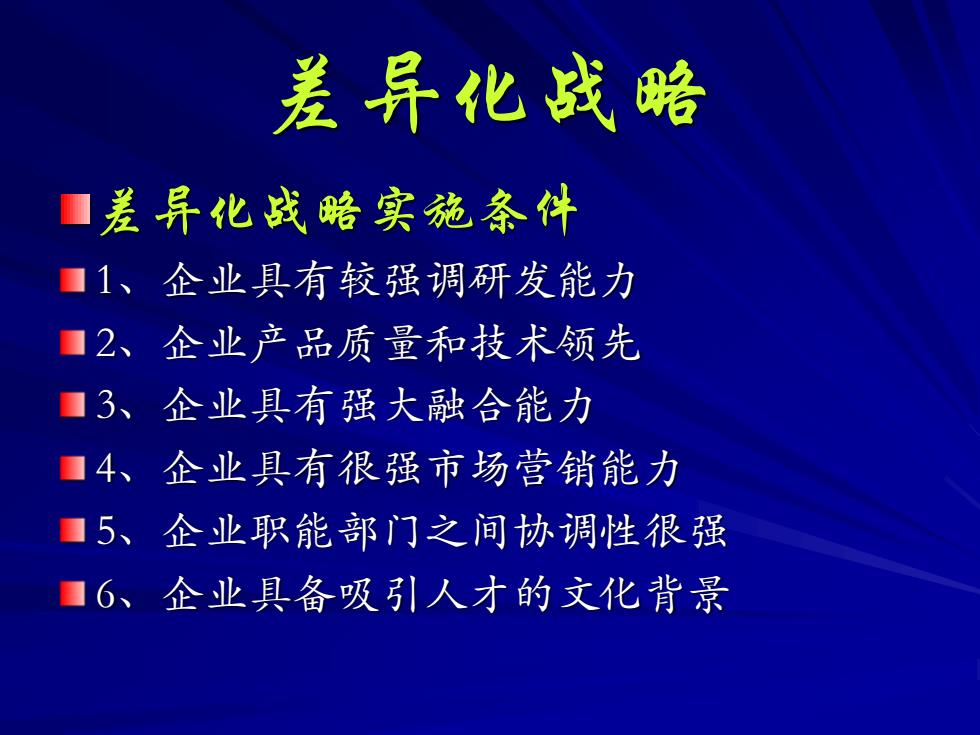 差异化战略

差异化战略实施条件

1、企业具有较强调研发能力

2、企业产品质量和技术领先

3、企业具有强大融合能力

4、企业具有很强市场营销能力

5、企业职能部门之间协调性很强

6、企业具备吸引人才的文化背景